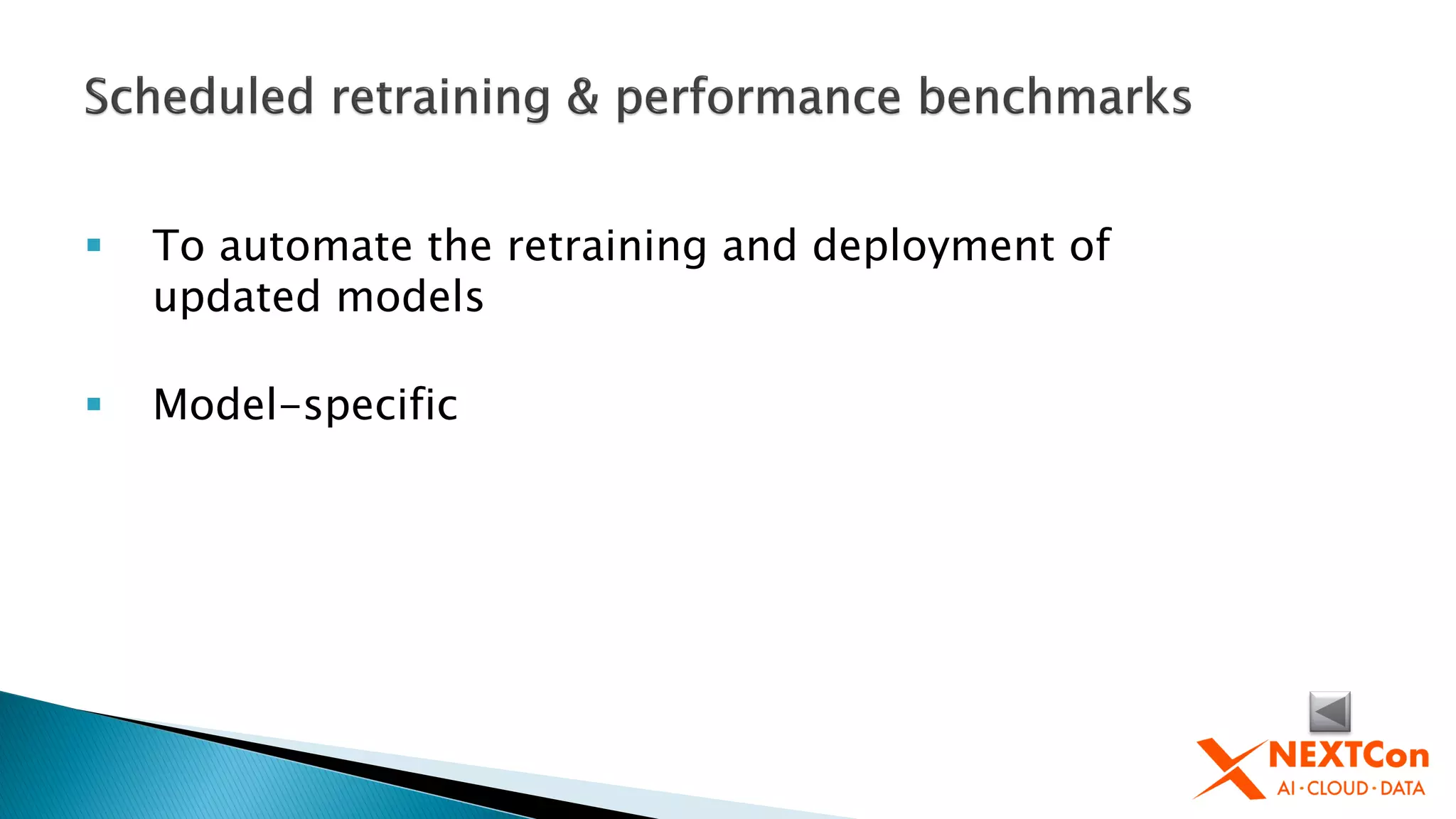 Scheduled retraining & performance benchmarks

▪ To automate the retraining and deployment of updated models

▪ Model-specific

NEXTCon
AI · CLOUD · DATA